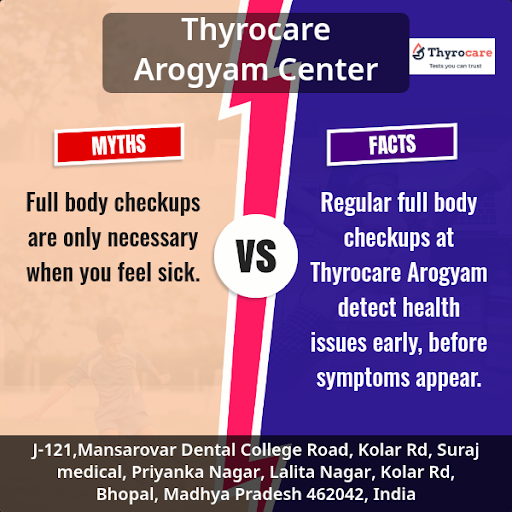 Thyrocare Arogyam Center

Thyrocare
Tests you can trust

MYTHS

Full body checkups are only necessary when you feel sick.

VS

FACTS

Regular full body checkups at Thyrocare Arogyam detect health issues early, before symptoms appear.

J-121,Mansarovar Dental College Road, Kolar Rd, Suraj medical, Priyanka Nagar, Lalita Nagar, Kolar Rd, Bhopal, Madhya Pradesh 462042, India